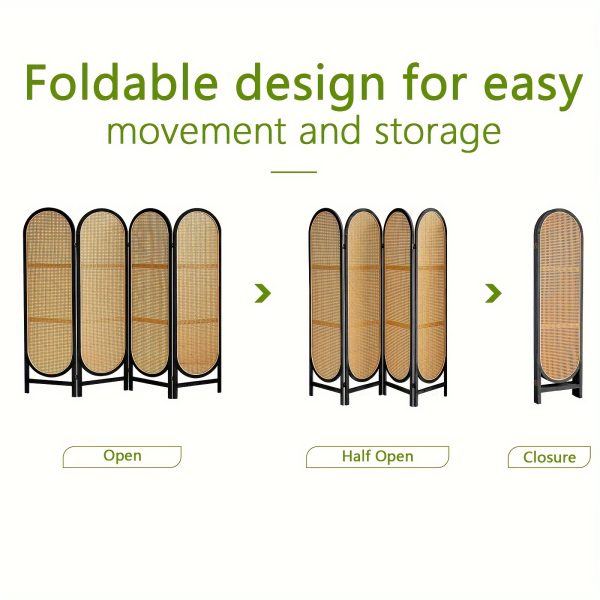 Foldable design for easy
movement and storage

Open

Half Open

Closure